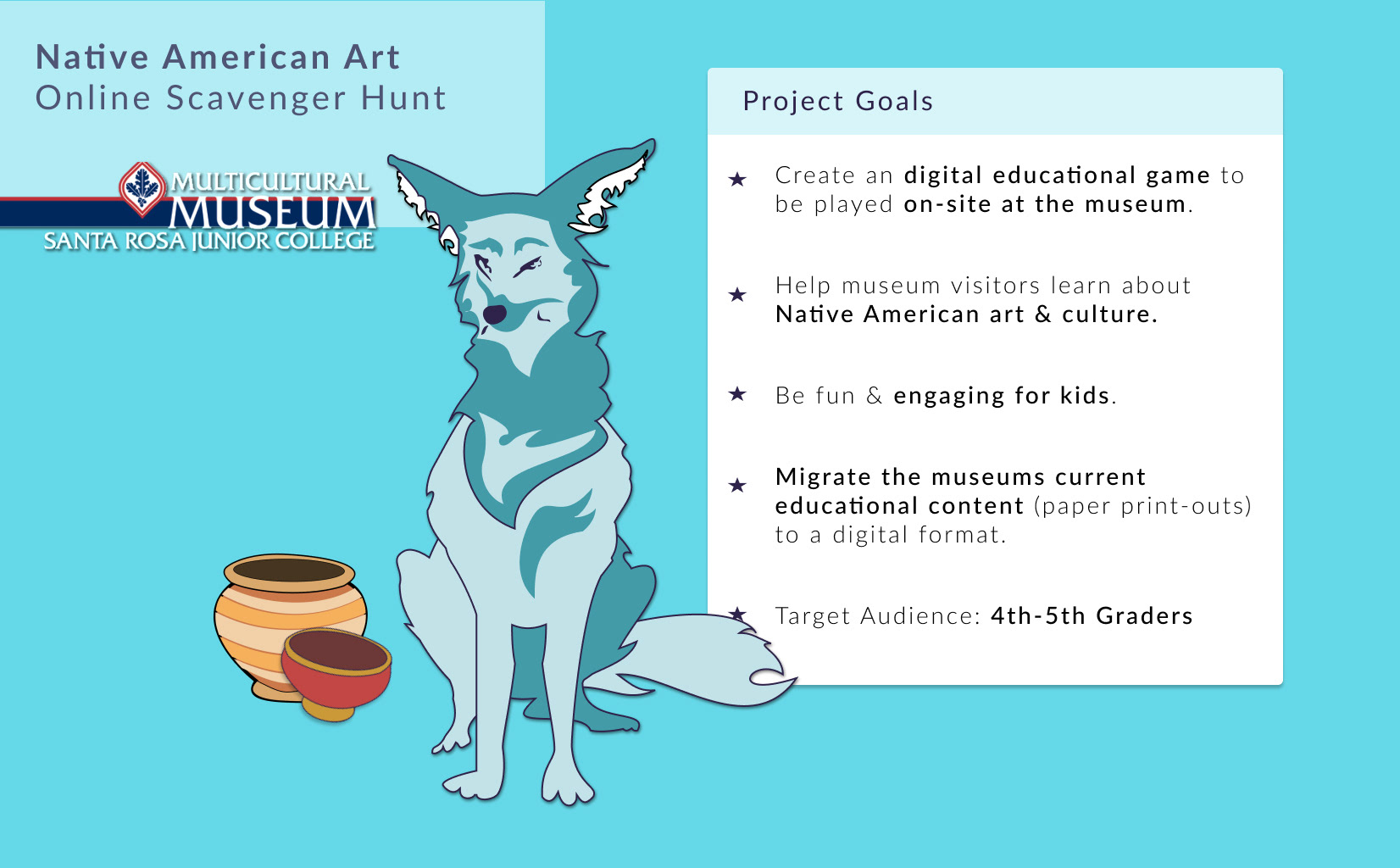 Native American Art
Online Scavenger Hunt

MULTICULTURAL
MUSEUM
SANTA ROSA JUNIOR COLLEGE

Project Goals

★ Create an digital educational game to be played on-site at the museum.

★ Help museum visitors learn about Native American art & culture.

★ Be fun & engaging for kids.

★ Migrate the museums current educational content (paper print-outs) to a digital format.

★ Target Audience: 4th-5th Graders